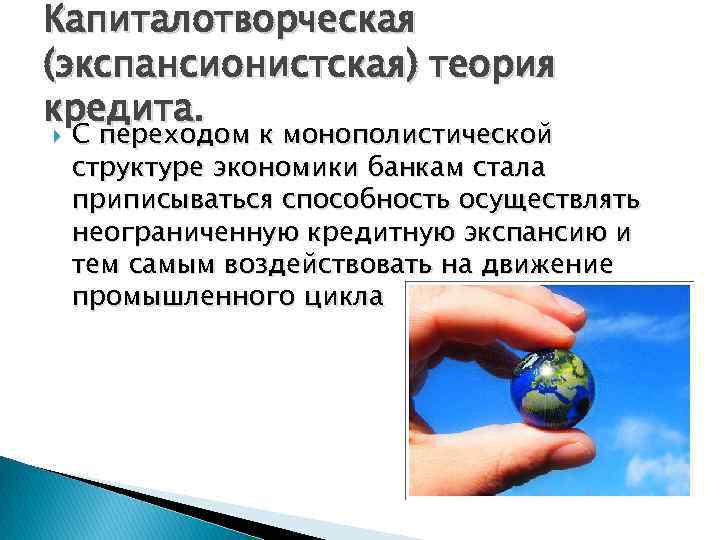 Капиталотворческая (экспансионистская) теория кредита.

С переходом к монополистической структуре экономики банкам стала приписываться способность осуществлять неограниченную кредитную экспансию и тем самым воздействовать на движение промышленного цикла